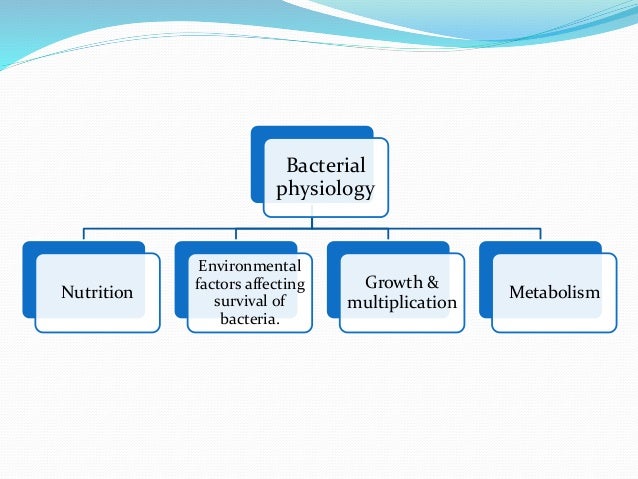 Bacterial physiology

Nutrition

Environmental factors affecting survival of bacteria.

Growth & multiplication

Metabolism